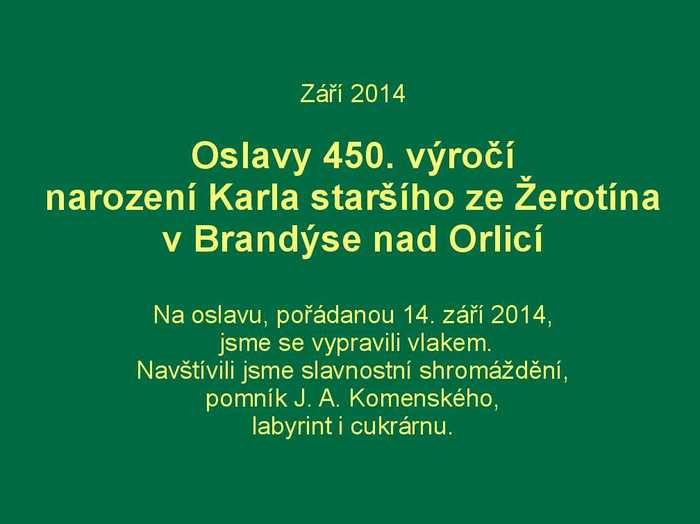 Září 2014

Oslavy 450. výročí narození Karla staršího ze Žerotína v Brandýse nad Orlicí

Na oslavu, pořádanou 14. září 2014, jsme se vypravili vlakem. Navštívili jsme slavnostní shromáždění, pomník J. A. Komenského, labyrint i cukrárnu.